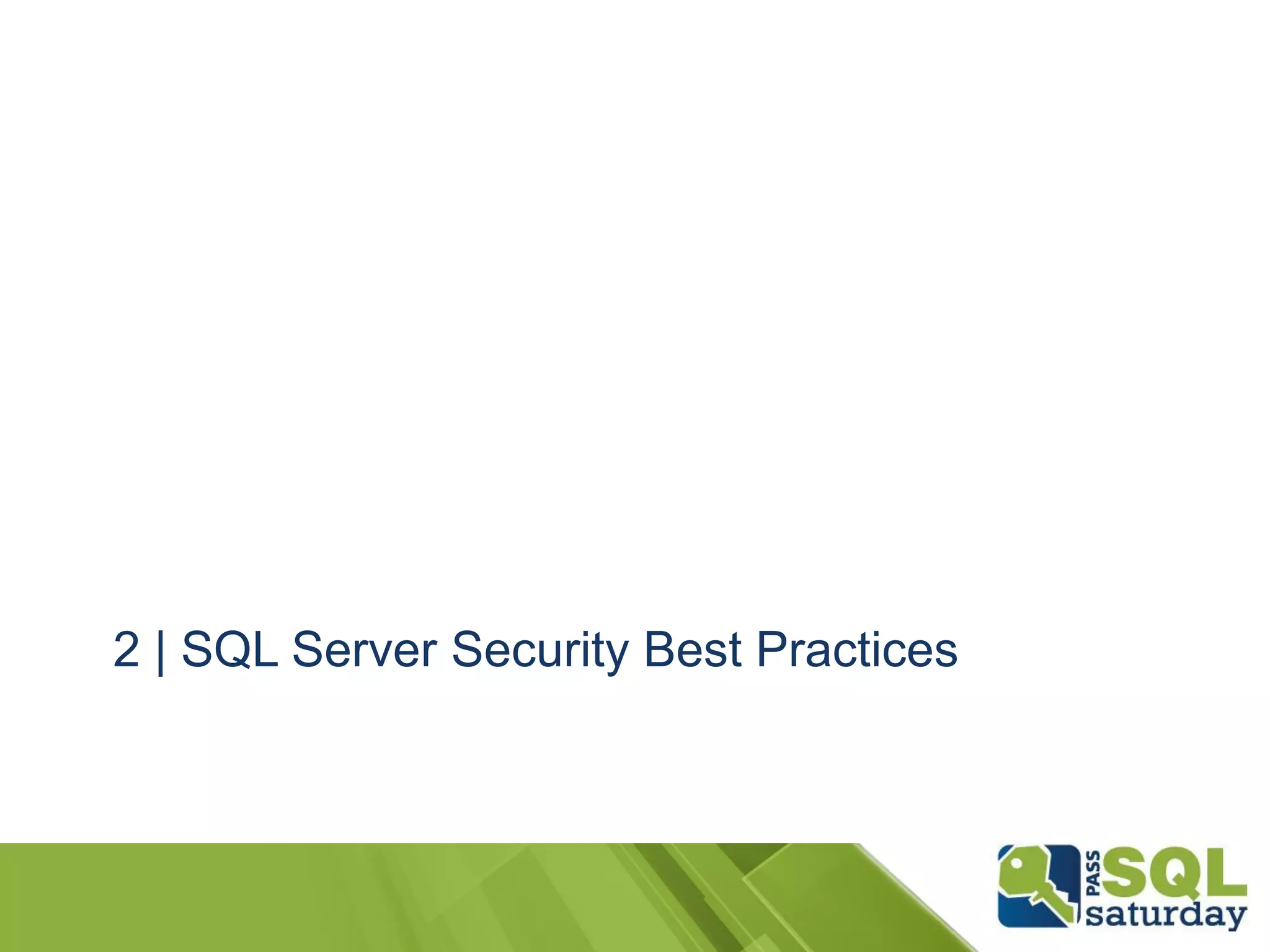 2 | SQL Server Security Best Practices

PASS SQL saturday